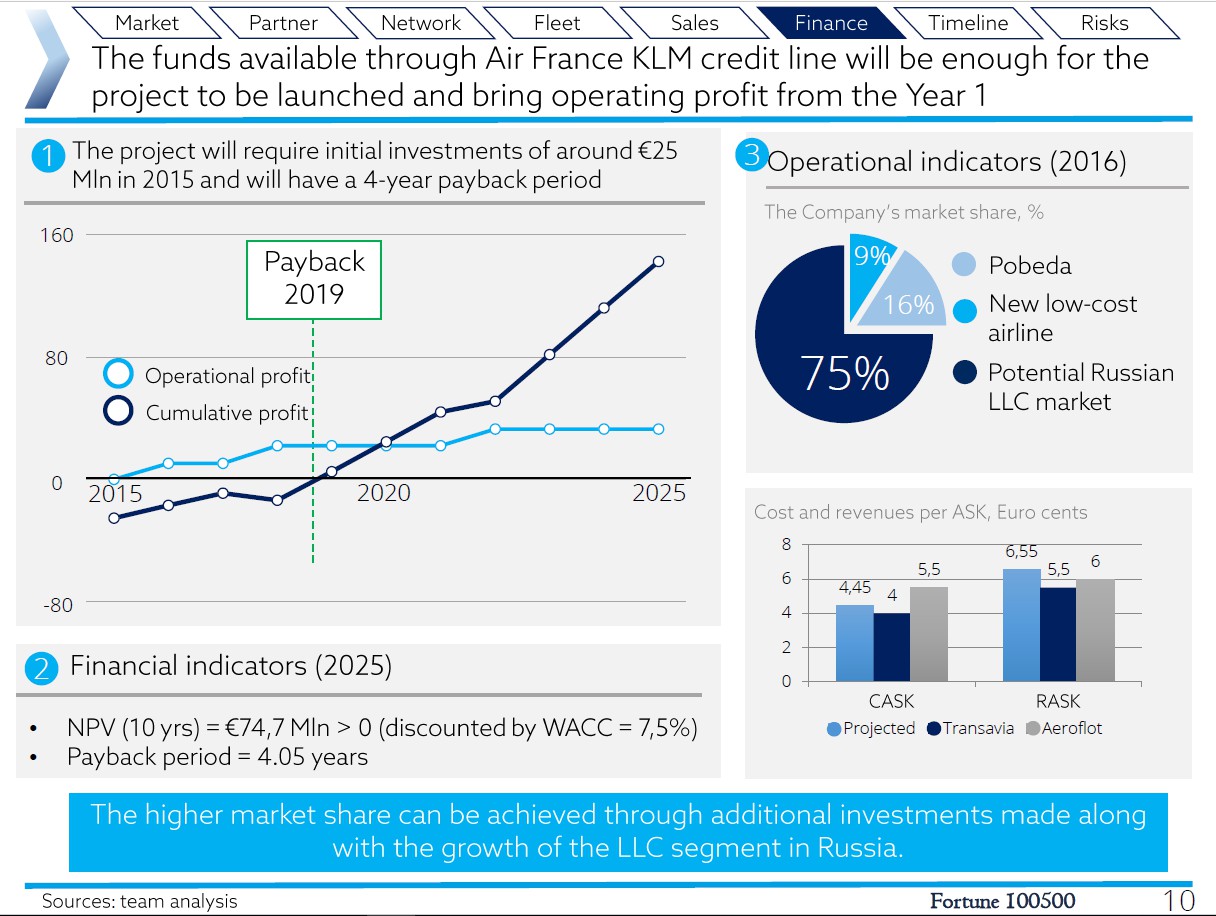 Market Partner Network Fleet Sales Finance Timeline Risks

The funds available through Air France KLM credit line will be enough for the project to be launched and bring operating profit from the Year 1

1 The project will require initial investments of around €25 Mln in 2015 and will have a 4-year payback period

160
80
0
-80
Payback 2019
Operational profit
Cumulative profit
2015
2020
2025

2 Financial indicators (2025)

• NPV (10 yrs) = €74,7 Mln > 0 (discounted by WACC = 7,5%)
• Payback period = 4.05 years

3 Operational indicators (2016)

The Company's market share, %

9%
16%
75%
Pobeda
New low-cost airline
Potential Russian LLC market

Cost and revenues per ASK, Euro cents

8
6
4
2
0
4,45
4
5,5
6,55
5,5
6
CASK
RASK
Projected Transavia Aeroflot

The higher market share can be achieved through additional investments made along with the growth of the LLC segment in Russia.

Sources: team analysis
Fortune 100500
10